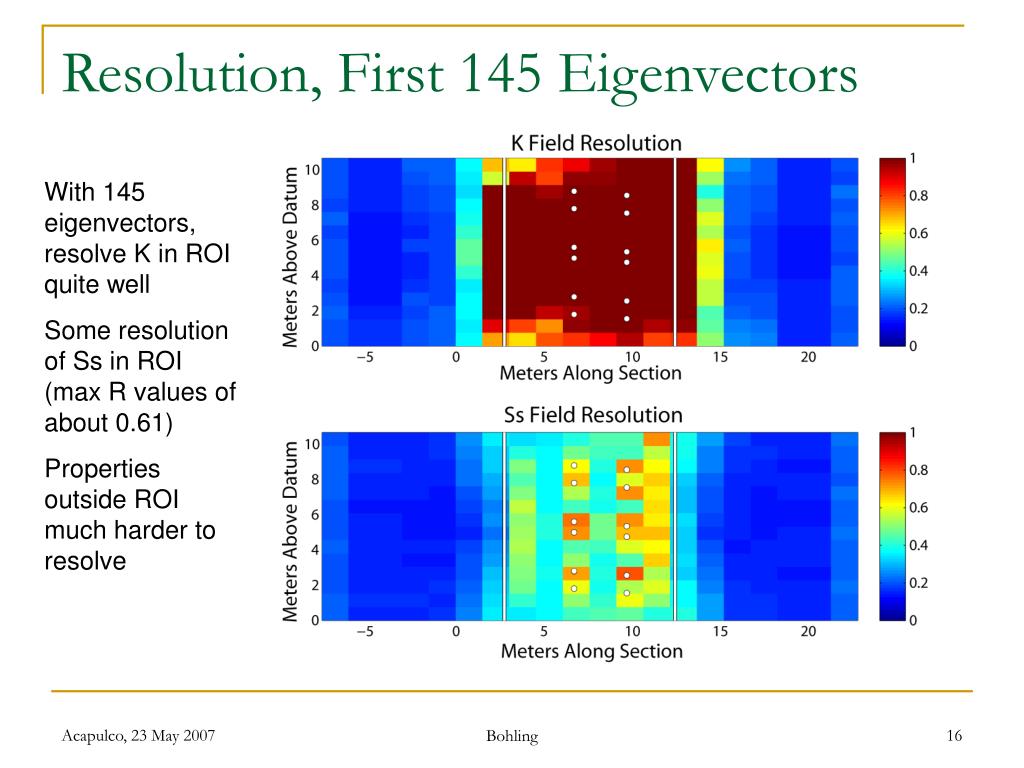 Resolution, First 145 Eigenvectors

With 145 eigenvectors, resolve K in ROI quite well

Some resolution of Ss in ROI (max R values of about 0.61)

Properties outside ROI much harder to resolve

K Field Resolution

Meters Above Datum

10
8
6
4
2
0

−5 0 5 10 15 20

Meters Along Section

1
0.8
0.6
0.4
0.2
0

Ss Field Resolution

Meters Above Datum

10
8
6
4
2
0

−5 0 5 10 15 20

Meters Along Section

1
0.8
0.6
0.4
0.2
0

Acapulco, 23 May 2007

Bohling

16